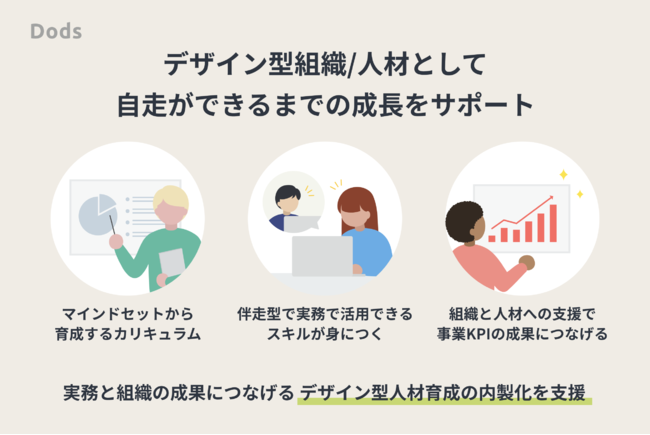 Dods

デザイン型組織/人材として
自走ができるまでの成長をサポート

マインドセットから
育成するカリキュラム

伴走型で実務で活用できる
スキルが身につく

組織と人材への支援で
事業KPIの成果につなげる

実務と組織の成果につなげる デザイン型人材育成の内製化を支援